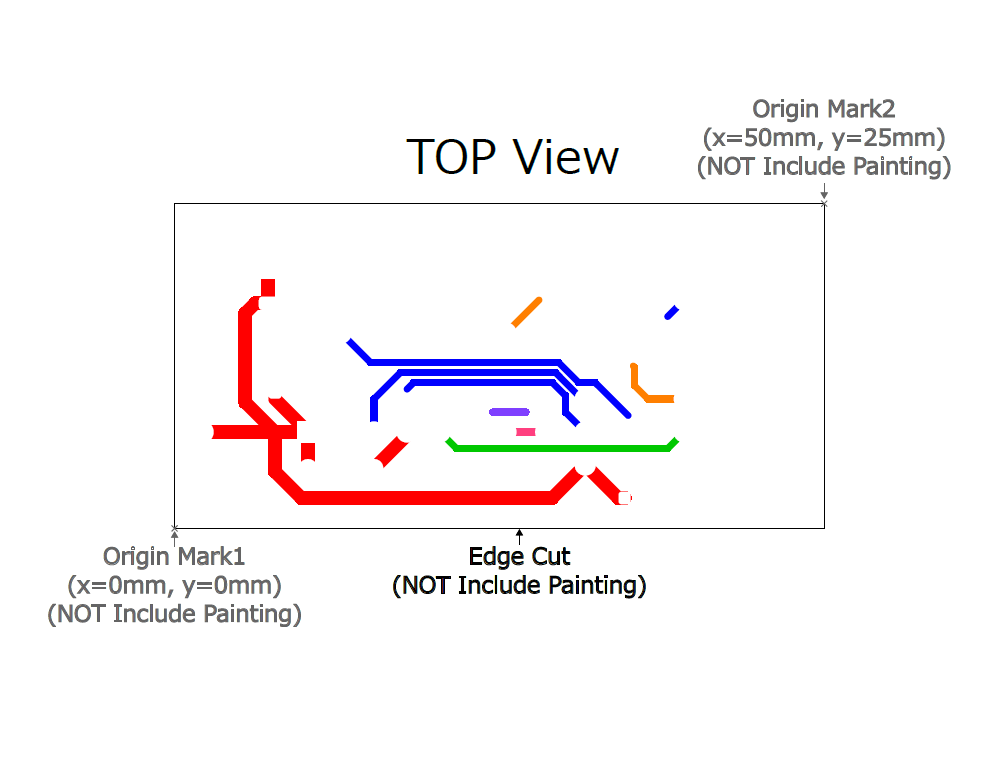 Origin Mark2
(x=50mm, y=25mm)
(NOT Include Painting)

TOP View

Origin Mark1
(x=0mm, y=0mm)
(NOT Include Painting)

Edge Cut
(NOT Include Painting)